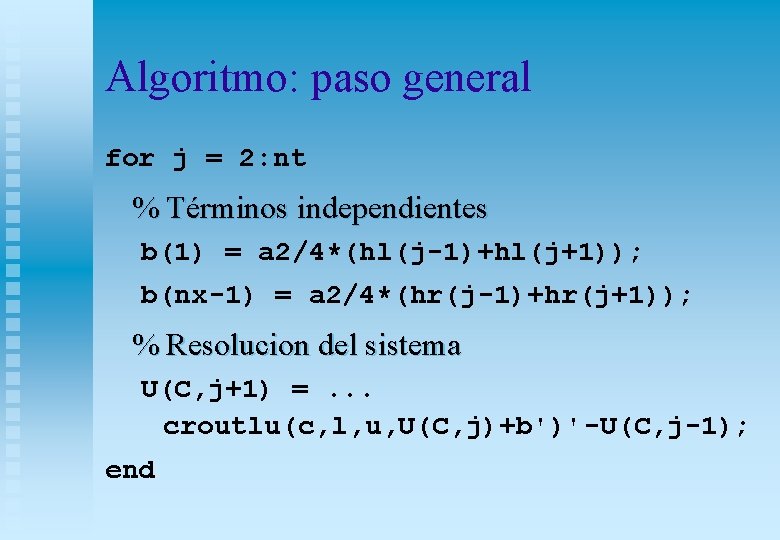 Algoritmo: paso general

for j = 2:nt

% Términos independientes

b(1) = a2/4*(hl(j-1)+hl(j+1));

b(nx-1) = a2/4*(hr(j-1)+hr(j+1));

% Resolucion del sistema

U(C,j+1) = ...
croutlu(c,l,u,U(C,j)+b')'-U(C,j-1);

end